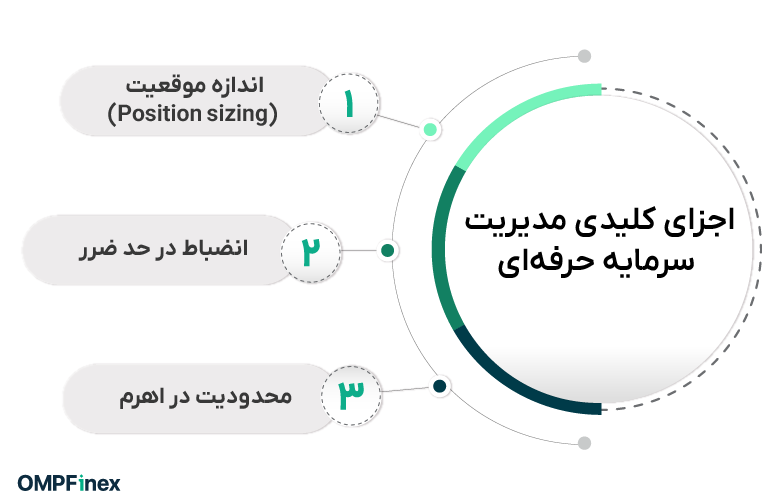 اجزای کلیدی مدیریت سرمایه حرفه‌ای

۱
اندازه موقعیت
(Position sizing)

۲
انضباط در حد ضرر

۳
محدودیت در اهرم

OMPFinex